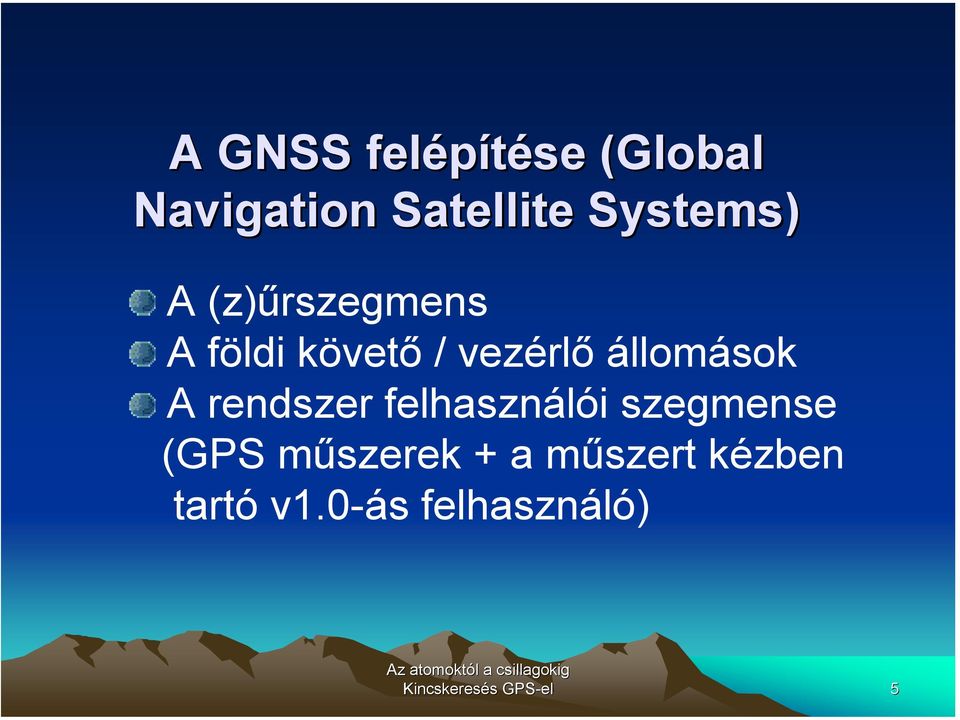 A GNSS felépítése (Global Navigation Satellite Systems)

A (z)űrszegmens

A földi követő / vezérlő állomások

A rendszer felhasználói szegmense (GPS műszerek + a műszert kézben tartó v1.0-ás felhasználó)

Az atomoktól a csillagokig
Kincskeresés GPS-el

5